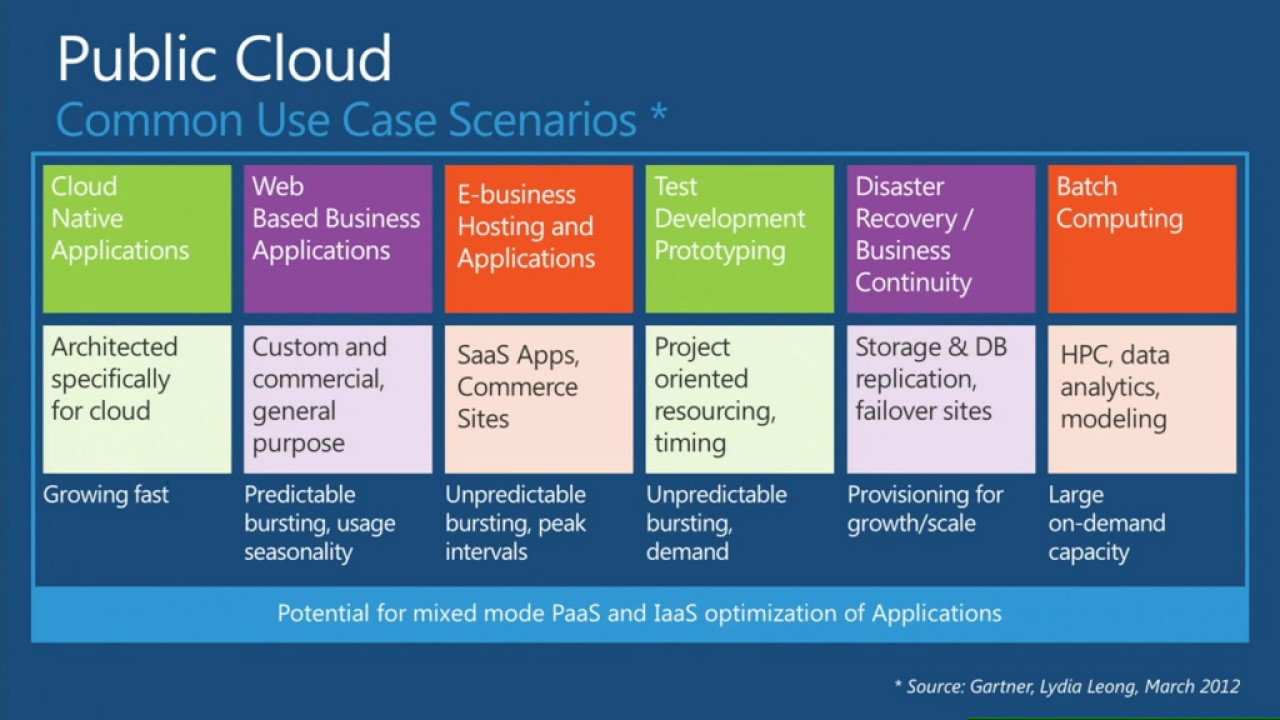 Public Cloud
Common Use Case Scenarios *

| Cloud Native Applications | Web Based Business Applications | E-business Hosting and Applications | Test Development Prototyping | Disaster Recovery / Business Continuity | Batch Computing |
|---|---|---|---|---|---|
| Architected specifically for cloud | Custom and commercial, general purpose | SaaS Apps, Commerce Sites | Project oriented resourcing, timing | Storage & DB replication, failover sites | HPC, data analytics, modeling |
| Growing fast | Predictable bursting, usage seasonality | Unpredictable bursting, peak intervals | Unpredictable bursting, demand | Provisioning for growth/scale | Large on-demand capacity |

Potential for mixed mode PaaS and IaaS optimization of Applications

* Source: Gartner, Lydia Leong, March 2012